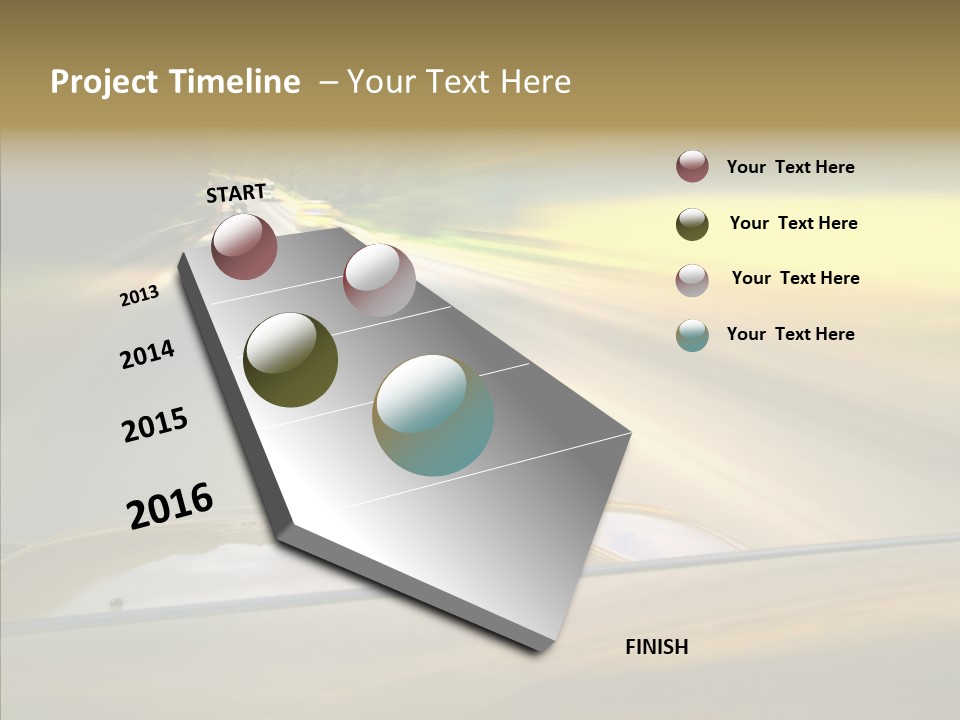 Project Timeline – Your Text Here

START

2013

2014

2015

2016

FINISH

Your Text Here

Your Text Here

Your Text Here

Your Text Here